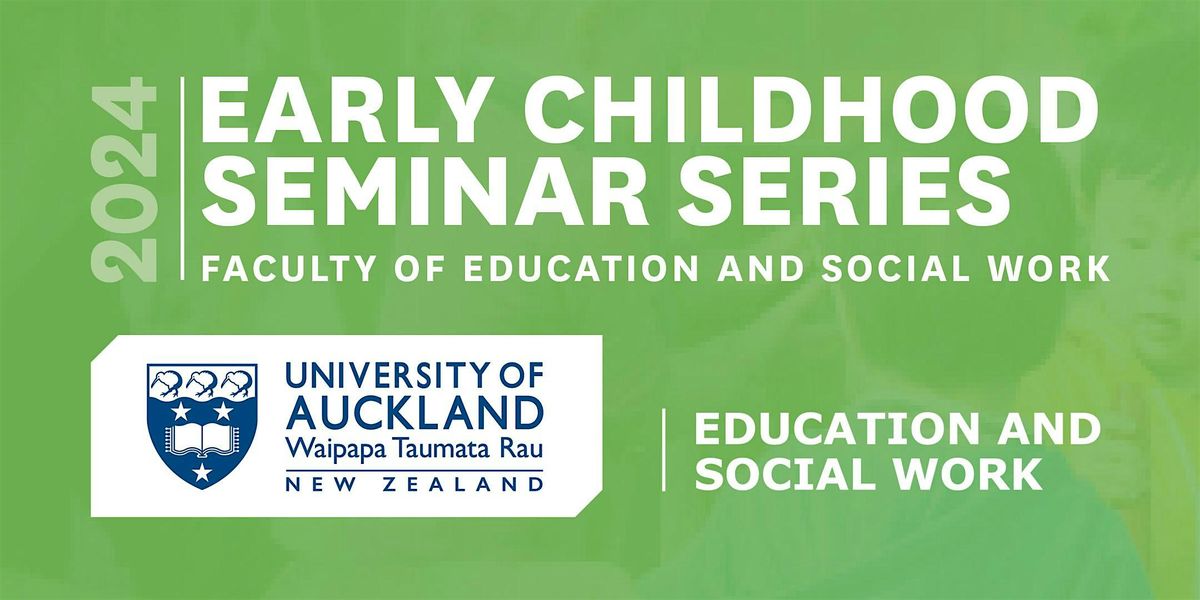 2024

EARLY CHILDHOOD SEMINAR SERIES

FACULTY OF EDUCATION AND SOCIAL WORK

UNIVERSITY OF AUCKLAND
Waipapa Taumata Rau
NEW ZEALAND

EDUCATION AND SOCIAL WORK